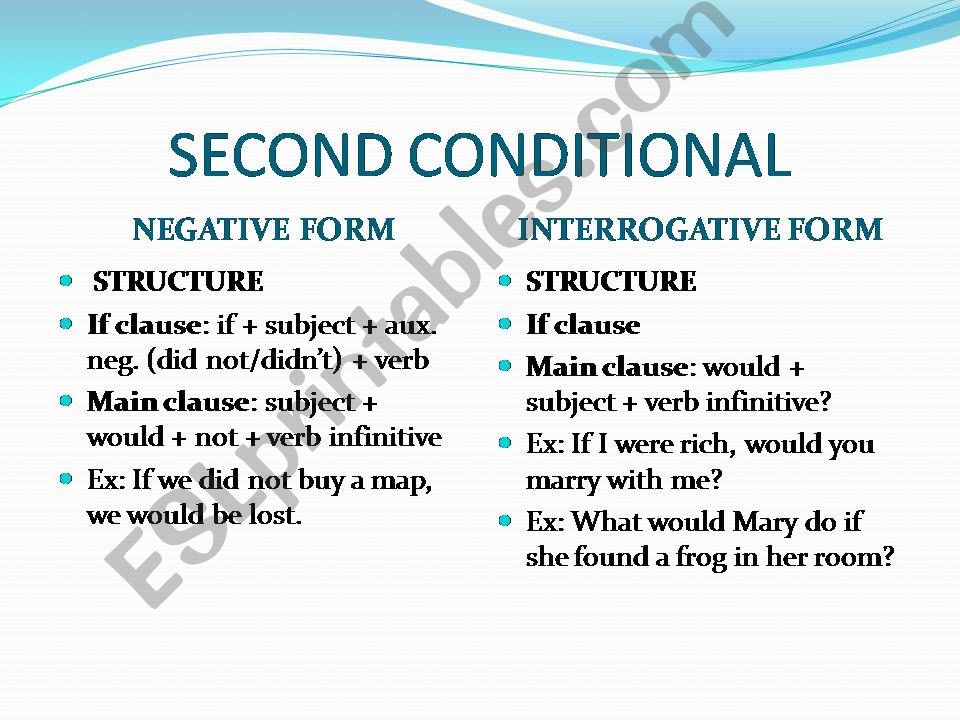 SECOND CONDITIONAL

NEGATIVE FORM

STRUCTURE

If clause: if + subject + aux. neg. (did not/didn't) + verb

Main clause: subject + would + not + verb infinitive

Ex: If we did not buy a map, we would be lost.

INTERROGATIVE FORM

STRUCTURE

If clause

Main clause: would + subject + verb infinitive?

Ex: If I were rich, would you marry with me?

Ex: What would Mary do if she found a frog in her room?

ESLprintables.com